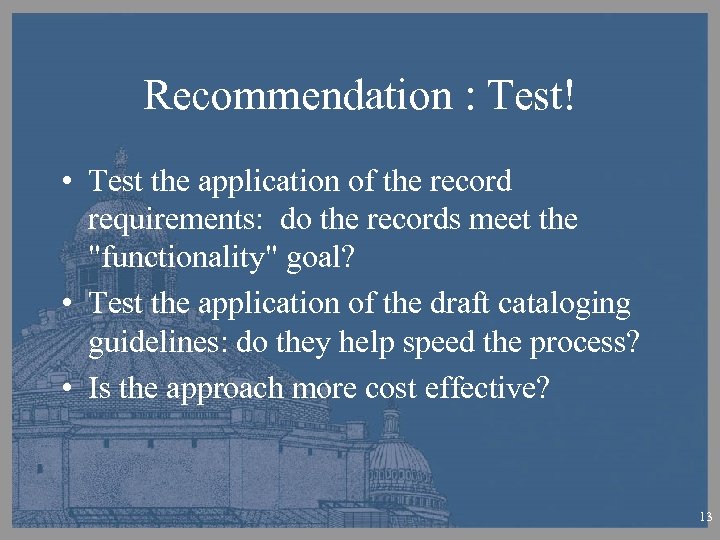 Recommendation : Test!

• Test the application of the record requirements: do the records meet the "functionality" goal?
• Test the application of the draft cataloging guidelines: do they help speed the process?
• Is the approach more cost effective?

13